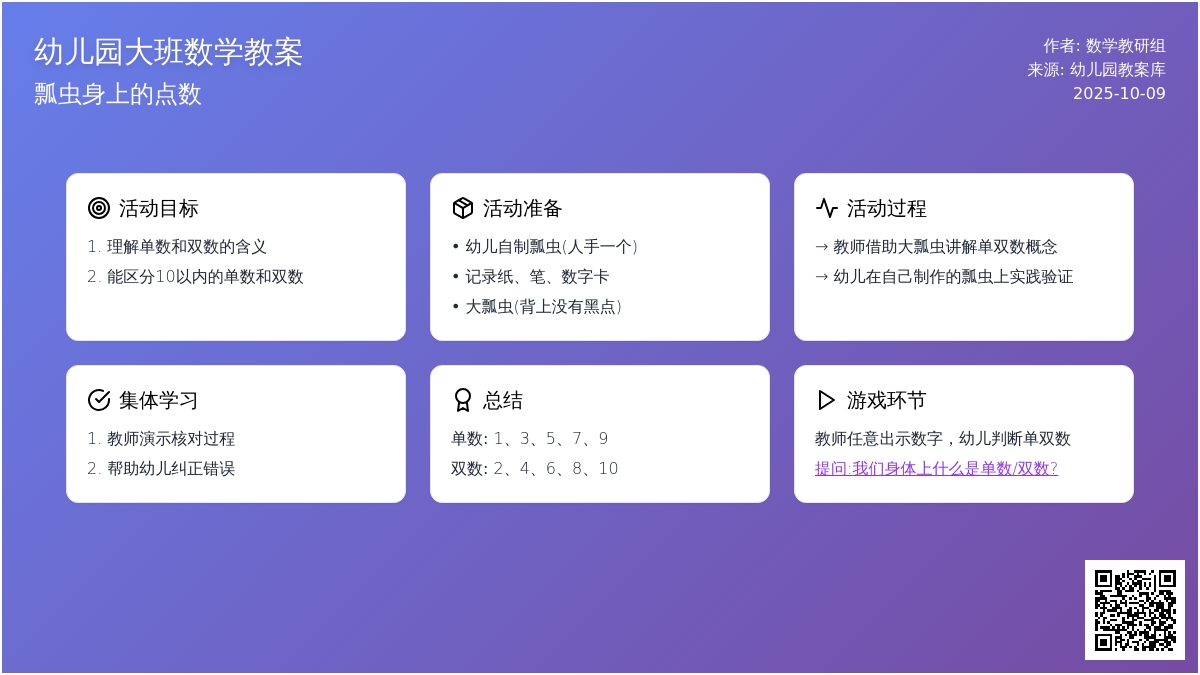 幼儿园大班数学教案
瓢虫身上的点数

作者: 数学教研组
来源: 幼儿园教案库
2025-10-09

活动目标
1. 理解单数和双数的含义
2. 能区分10以内的单数和双数

活动准备
• 幼儿自制瓢虫(人手一个)
• 记录纸、笔、数字卡
• 大瓢虫(背上没有黑点)

活动过程
→ 教师借助大瓢虫讲解单双数概念
→ 幼儿在自己制作的瓢虫上实践验证

集体学习
1. 教师演示核对过程
2. 帮助幼儿纠正错误

总结
单数: 1、3、5、7、9
双数: 2、4、6、8、10

游戏环节
教师任意出示数字，幼儿判断单双数
提问:我们身体上什么是单数/双数?